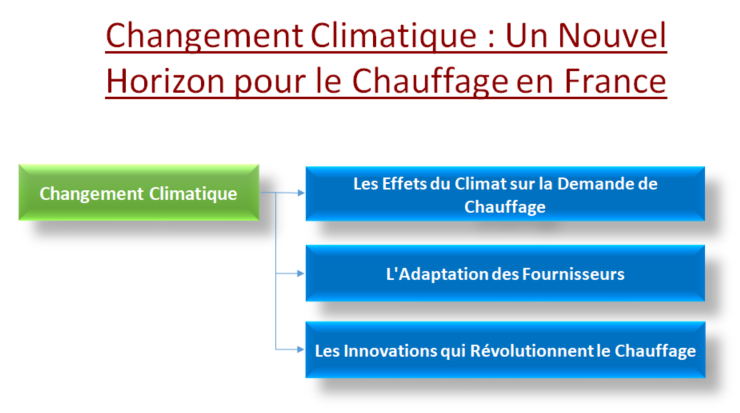 Changement Climatique : Un Nouvel Horizon pour le Chauffage en France

Changement Climatique

Les Effets du Climat sur la Demande de Chauffage

L'Adaptation des Fournisseurs

Les Innovations qui Révolutionnent le Chauffage